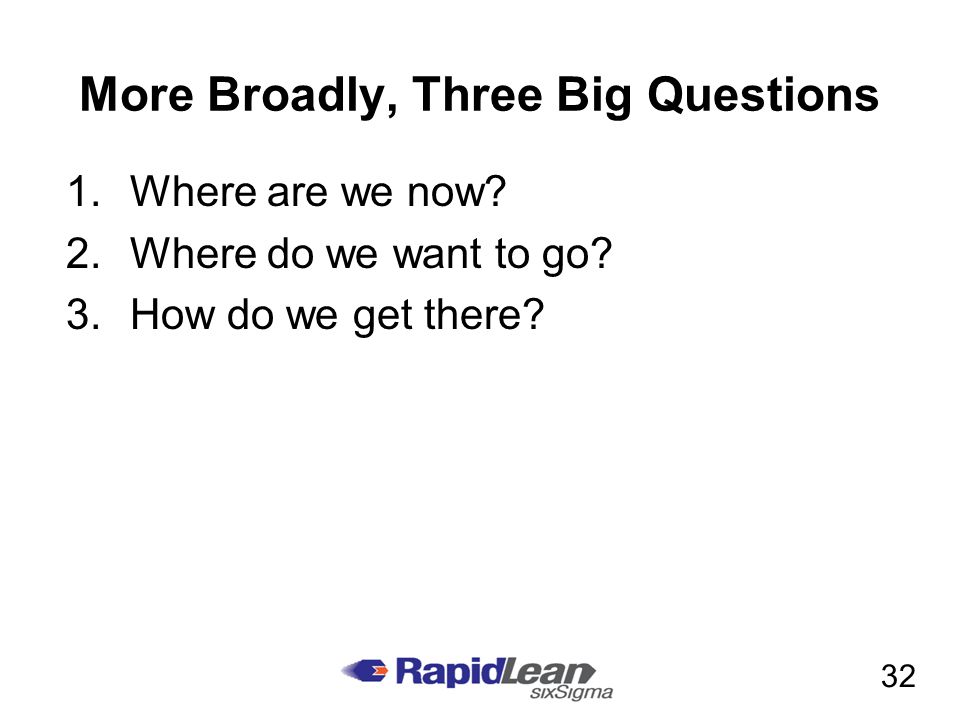 More Broadly, Three Big Questions

1. Where are we now?
2. Where do we want to go?
3. How do we get there?

RapidLean sixSigma

32